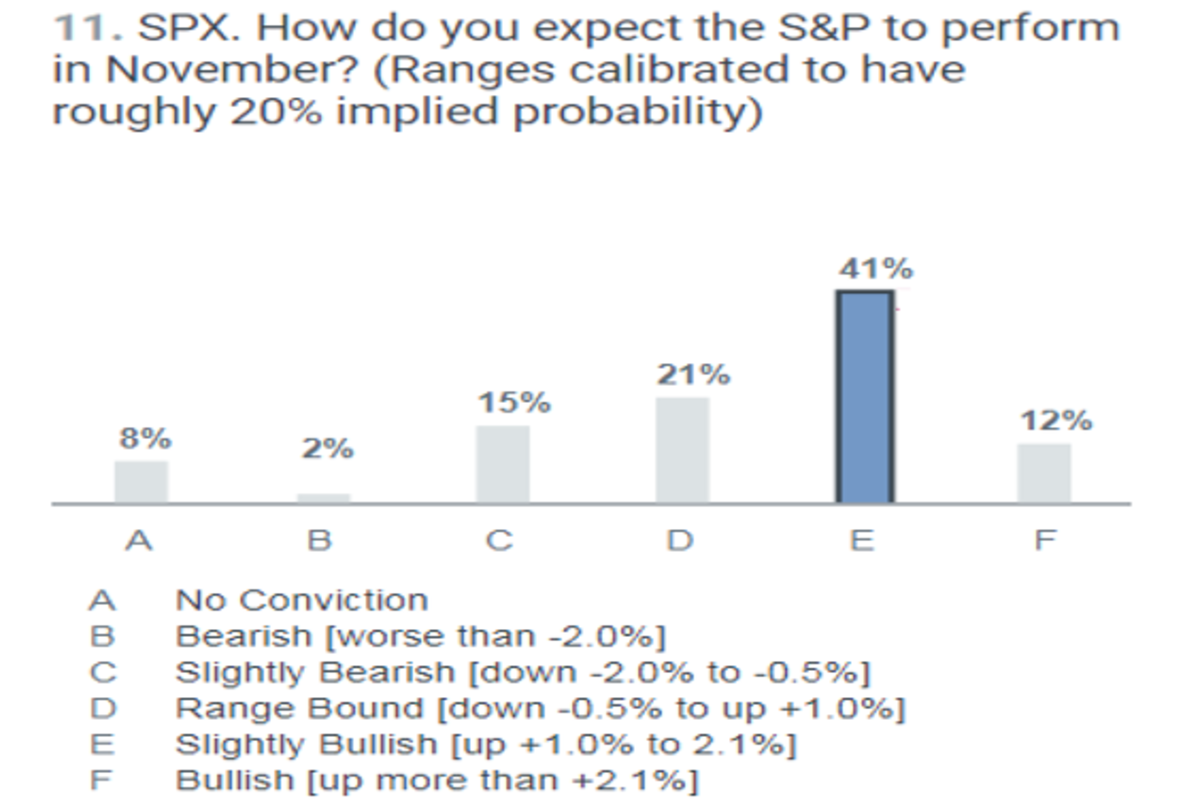 11. SPX. How do you expect the S&P to perform in November? (Ranges calibrated to have roughly 20% implied probability)

8%
2%
15%
21%
41%
12%

A B C D E F

A No Conviction
B Bearish [worse than -2.0%]
C Slightly Bearish [down -2.0% to -0.5%]
D Range Bound [down -0.5% to up +1.0%]
E Slightly Bullish [up +1.0% to 2.1%]
F Bullish [up more than +2.1%]